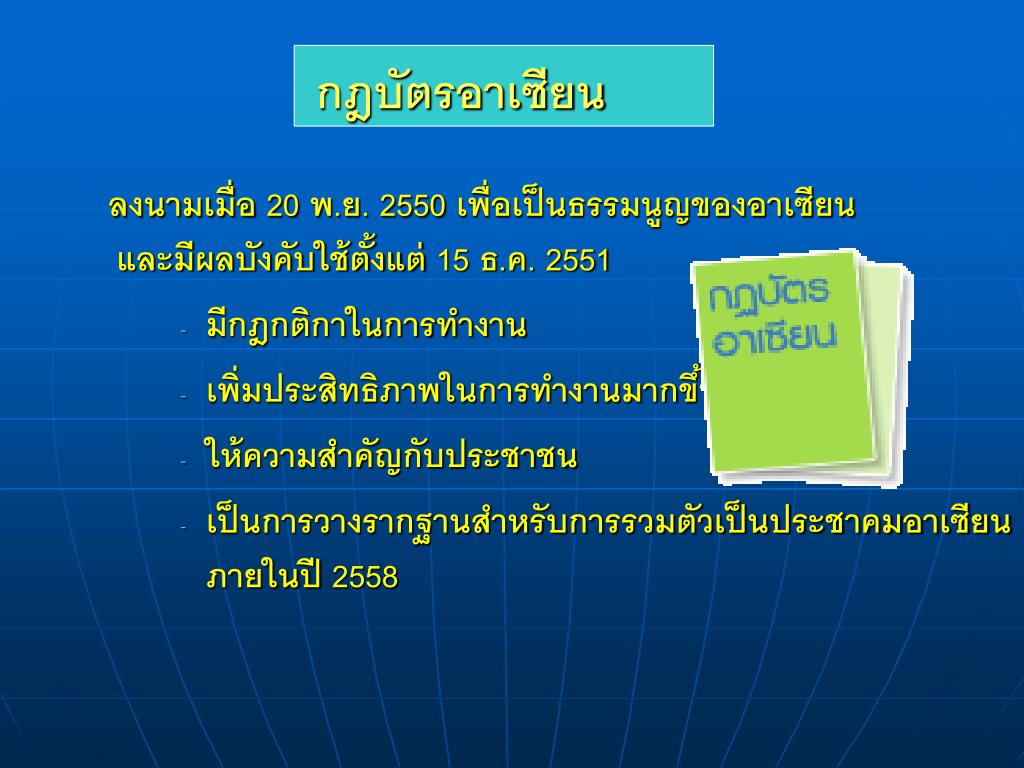 กฎบัตรอาเซียน

ลงนามเมื่อ 20 พ.ย. 2550 เพื่อเป็นธรรมนูญของอาเซียน และมีผลบังคับใช้ตั้งแต่ 15 ธ.ค. 2551

- มีกฎกติกาในการทำงาน

- เพิ่มประสิทธิภาพในการทำงานมากขึ้

- ให้ความสำคัญกับประชาชน

- เป็นการวางรากฐานสำหรับการรวมตัวเป็นประชาคมอาเซียน ภายในปี 2558

กฎบัตร อาเซียน